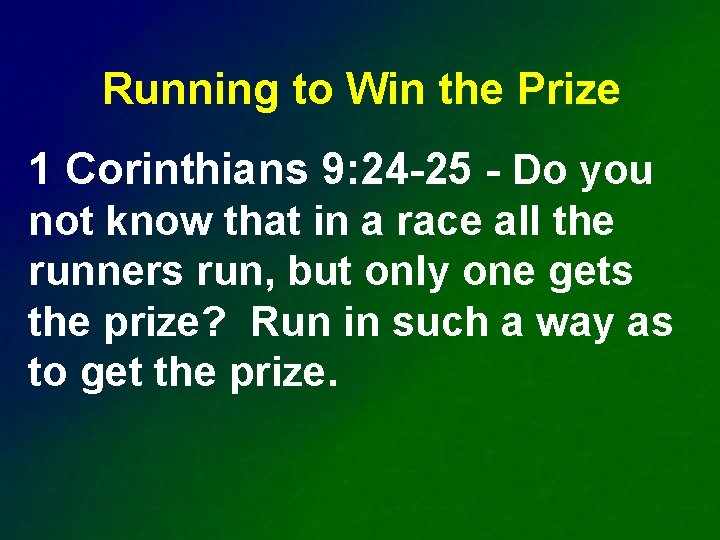 Running to Win the Prize

1 Corinthians 9:24-25 - Do you not know that in a race all the runners run, but only one gets the prize? Run in such a way as to get the prize.